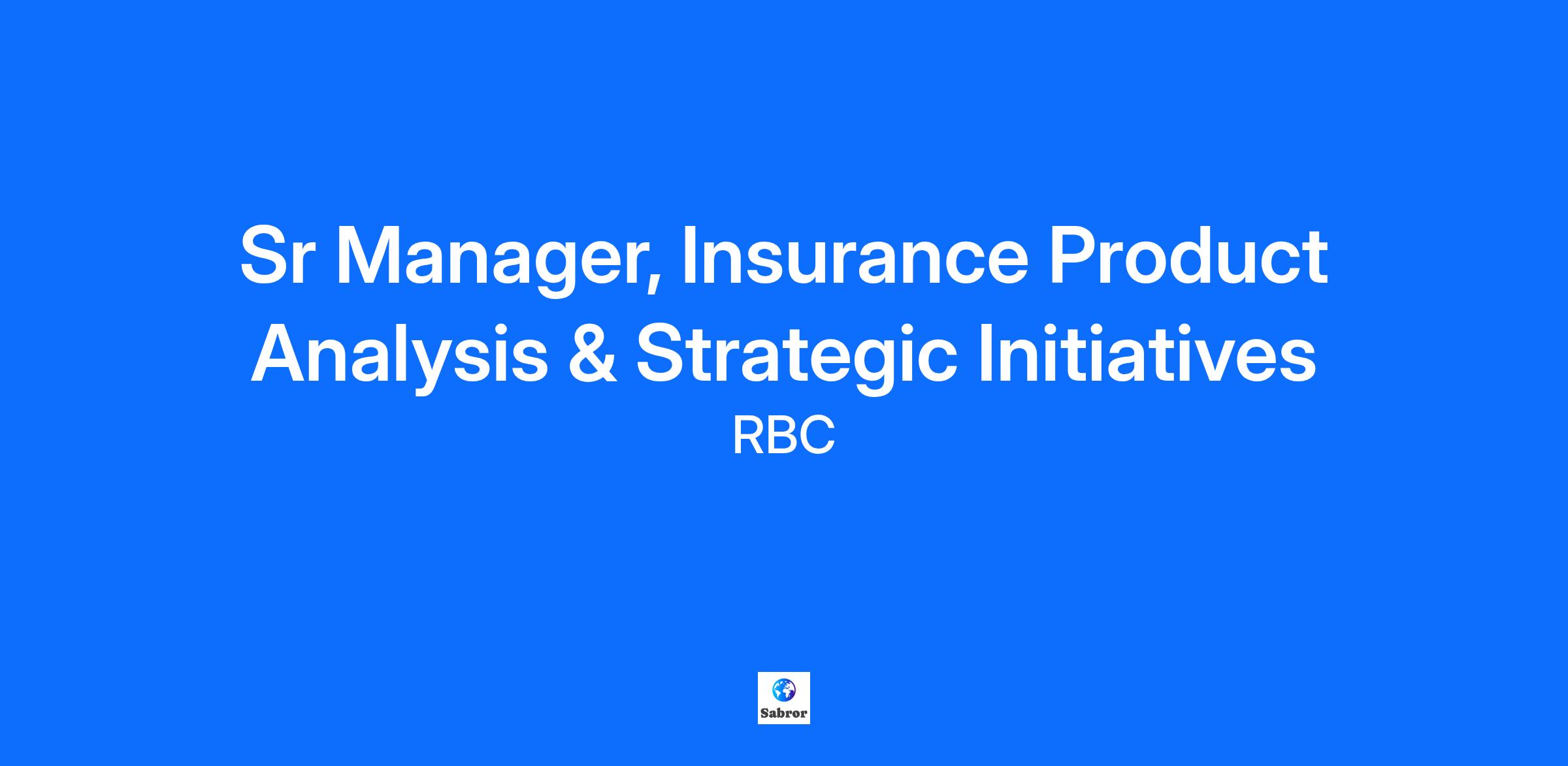 Sr Manager, Insurance Product Analysis & Strategic Initiatives

RBC

Sabror